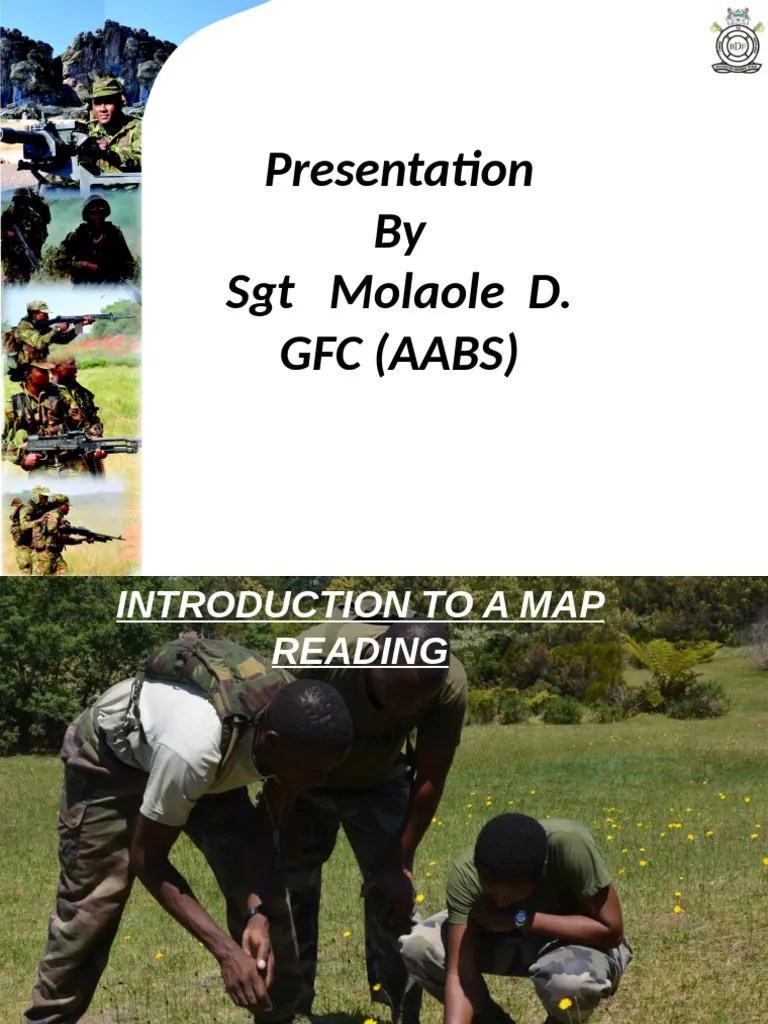 Presentation
By
Sgt Molaole D.
GFC (AABS)

INTRODUCTION TO A MAP READING